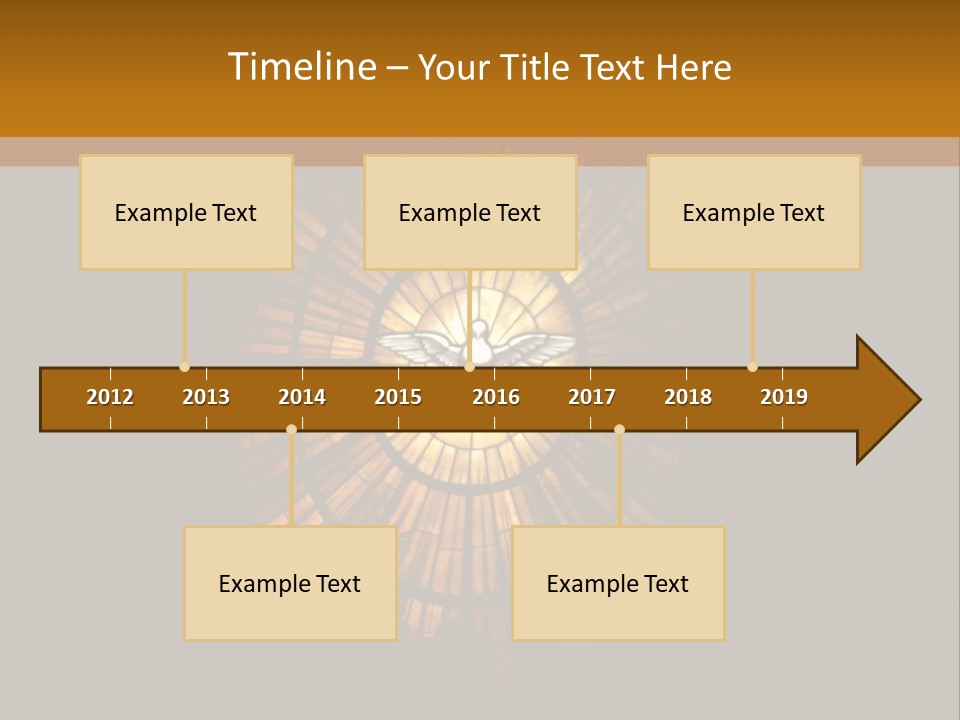 Timeline – Your Title Text Here

Example Text

Example Text

Example Text

2012 2013 2014 2015 2016 2017 2018 2019

Example Text

Example Text